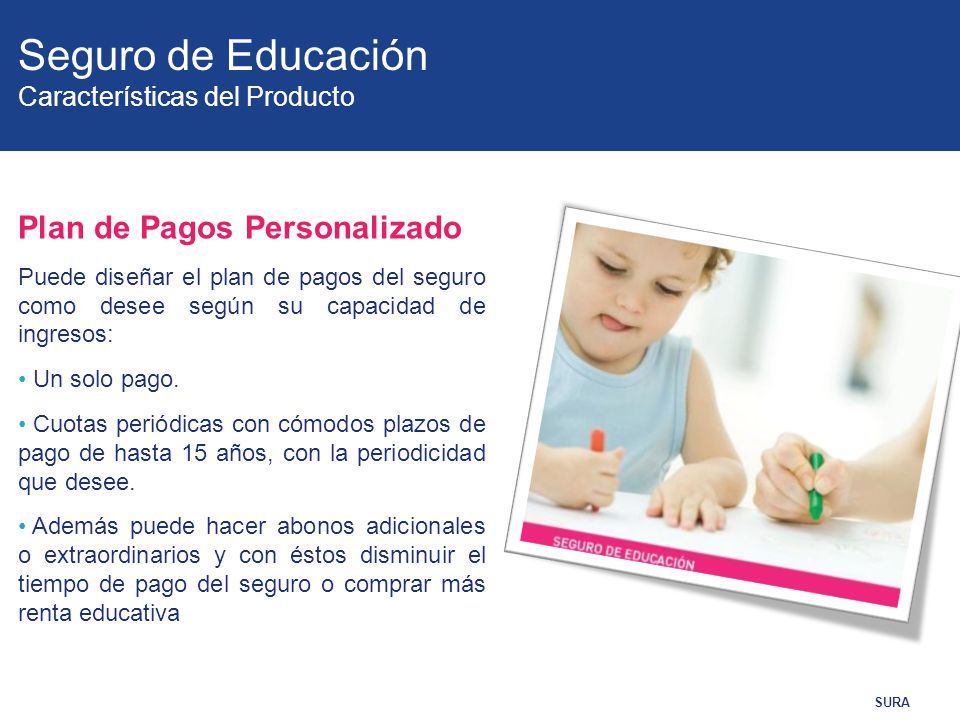 Seguro de Educación
Características del Producto

Plan de Pagos Personalizado

Puede diseñar el plan de pagos del seguro como desee según su capacidad de ingresos:

• Un solo pago.

• Cuotas periódicas con cómodos plazos de pago de hasta 15 años, con la periodicidad que desee.

• Además puede hacer abonos adicionales o extraordinarios y con éstos disminuir el tiempo de pago del seguro o comprar más renta educativa

SEGURO DE EDUCACIÓN

SURA